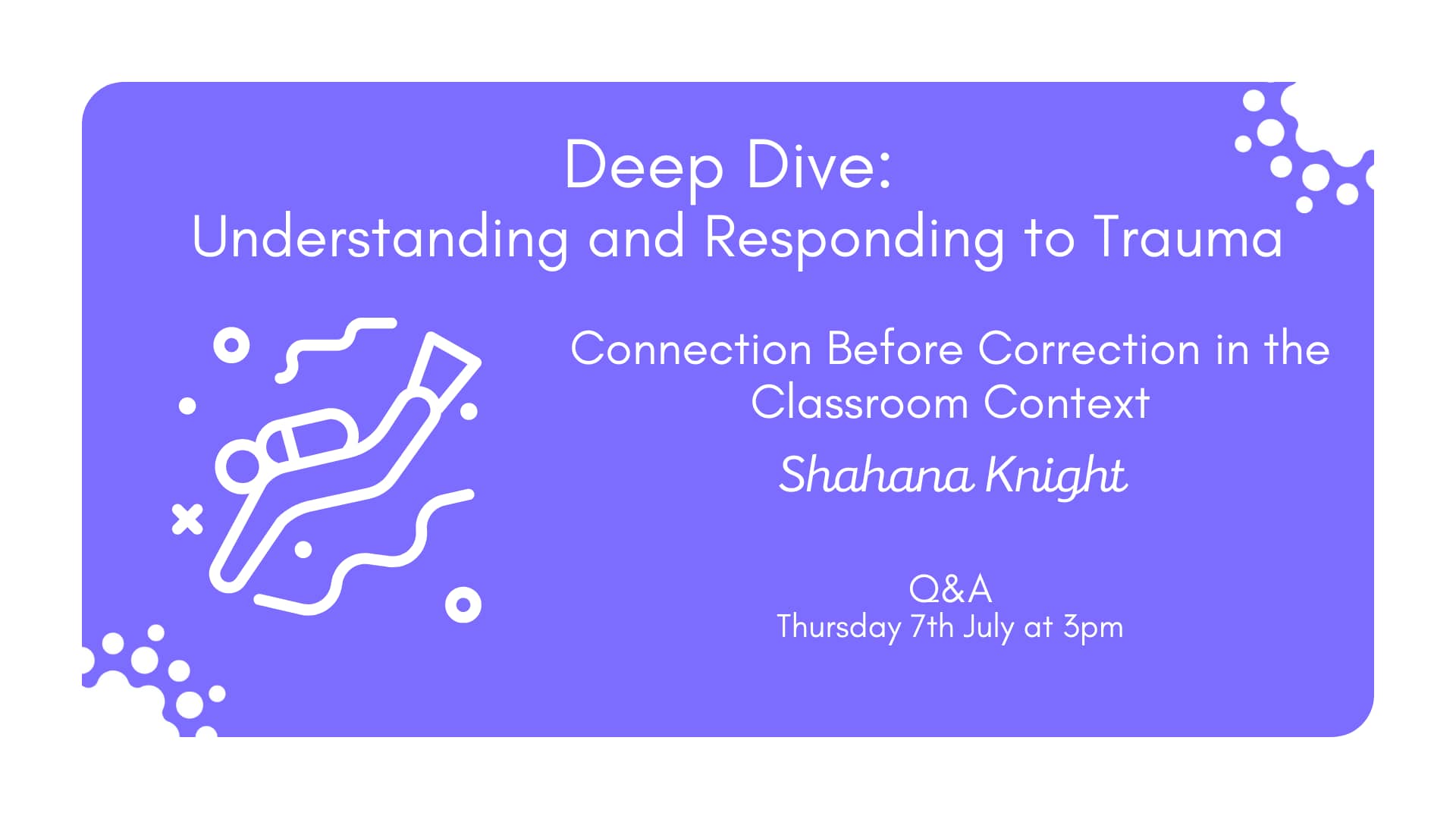 Deep Dive:
Understanding and Responding to Trauma

Connection Before Correction in the Classroom Context

Shahana Knight

Q&A
Thursday 7th July at 3pm